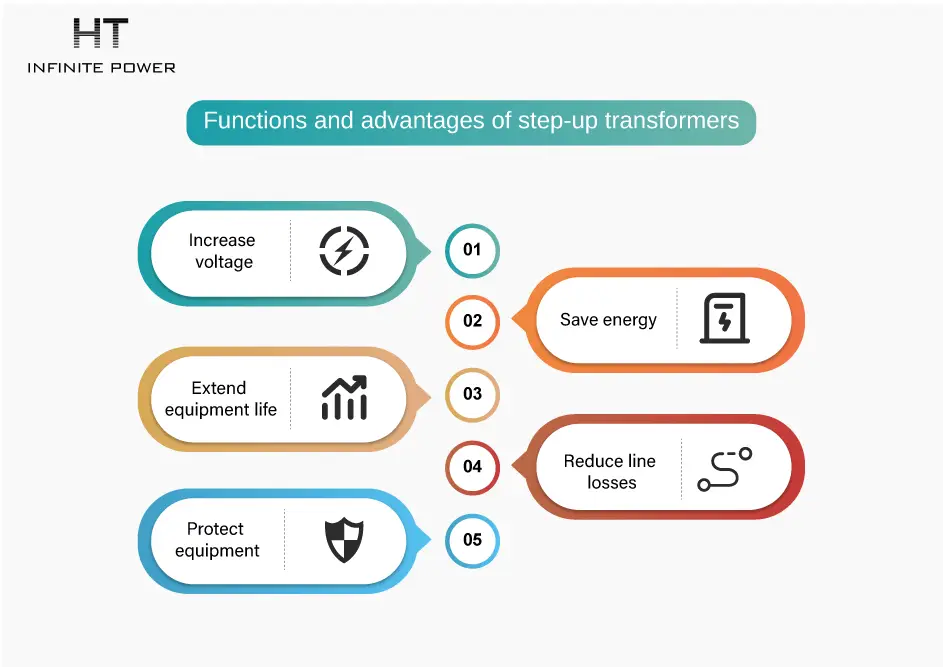 HT
INFINITE POWER

Functions and advantages of step-up transformers

Increase voltage

01

02

Save energy

Extend equipment life

03

04

Reduce line losses

Protect equipment

05